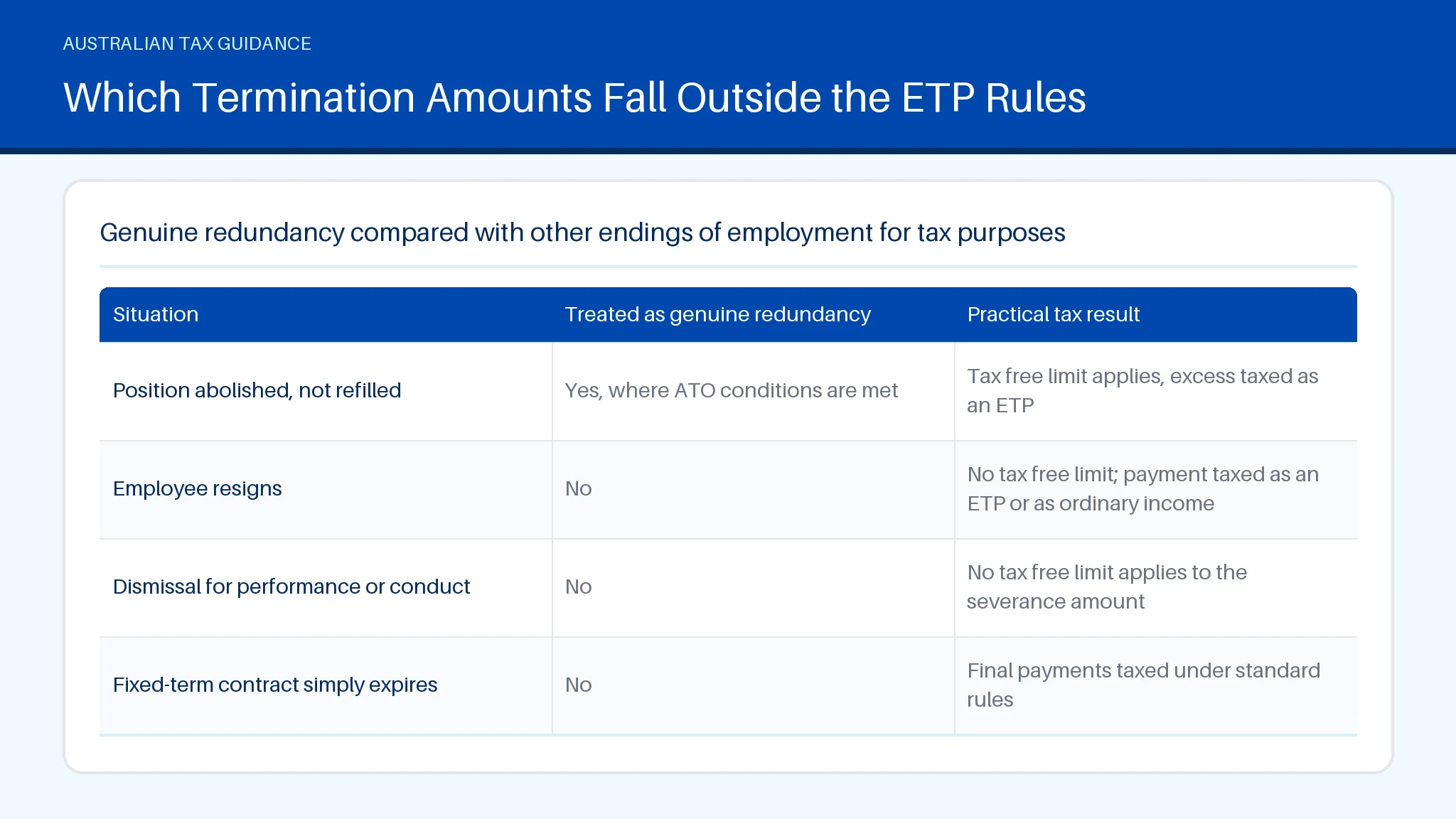 AUSTRALIAN TAX GUIDANCE

Which Termination Amounts Fall Outside the ETP Rules

Genuine redundancy compared with other endings of employment for tax purposes

| Situation | Treated as genuine redundancy | Practical tax result |
|---|---|---|
| Position abolished, not refilled | Yes, where ATO conditions are met | Tax free limit applies, excess taxed as an ETP |
| Employee resigns | No | No tax free limit; payment taxed as an ETP or as ordinary income |
| Dismissal for performance or conduct | No | No tax free limit applies to the severance amount |
| Fixed-term contract simply expires | No | Final payments taxed under standard rules |